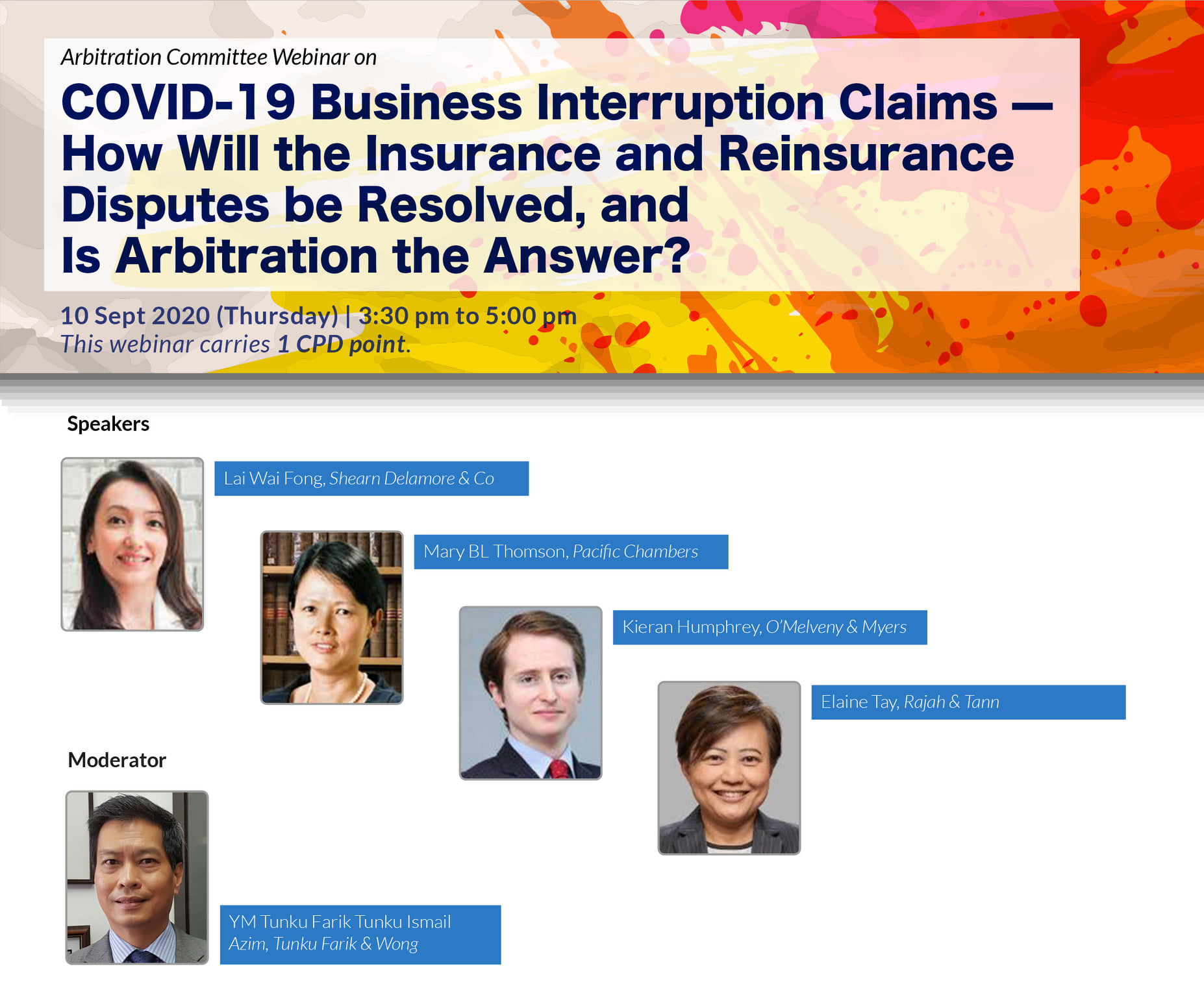 Arbitration Committee Webinar on

COVID-19 Business Interruption Claims — How Will the Insurance and Reinsurance Disputes be Resolved, and Is Arbitration the Answer?

10 Sept 2020 (Thursday) | 3:30 pm to 5:00 pm
This webinar carries 1 CPD point.

Speakers

Lai Wai Fong, Shearn Delamore & Co

Mary BL Thomson, Pacific Chambers

Kieran Humphrey, O'Melveny & Myers

Elaine Tay, Rajah & Tann

Moderator

YM Tunku Farik Tunku Ismail
Azim, Tunku Farik & Wong